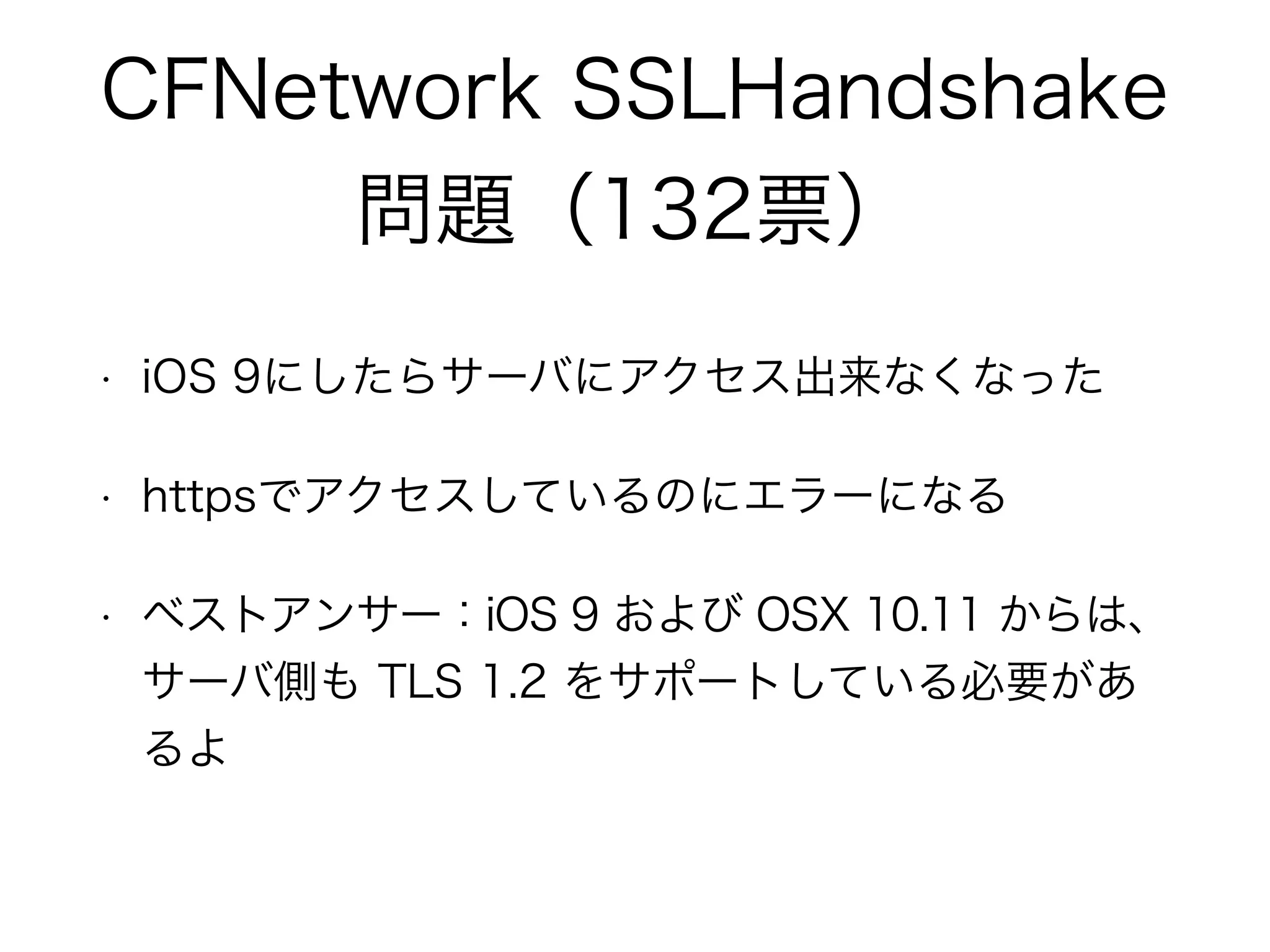 CFNetwork SSLHandshake 問題（132票）

• iOS 9にしたらサーバにアクセス出来なくなった

• httpsでアクセスしているのにエラーになる

• ベストアンサー：iOS 9 および OSX 10.11 からは、サーバ側も TLS 1.2 をサポートしている必要があるよ